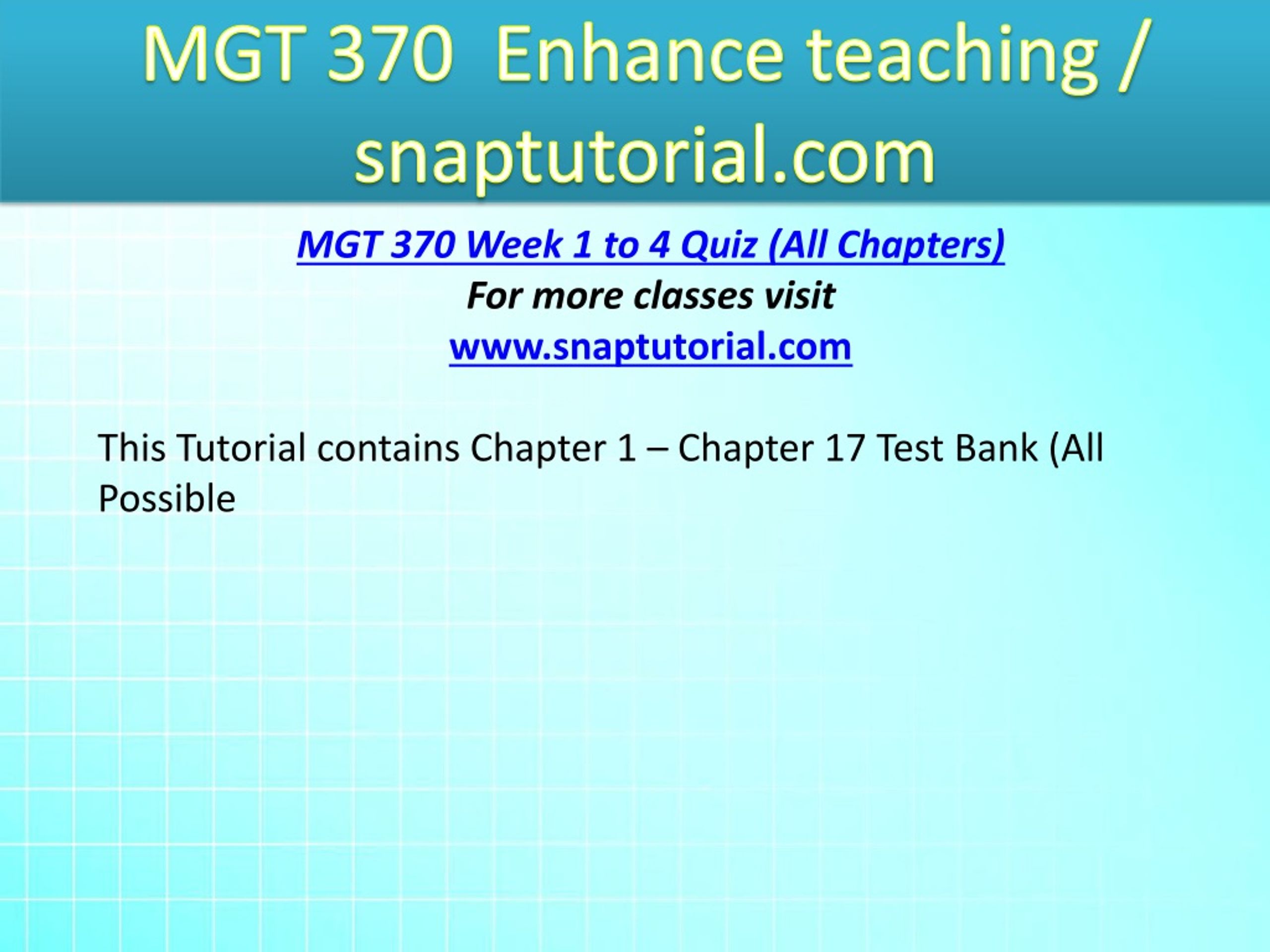 MGT 370 Enhance teaching / snaptutorial.com

MGT 370 Week 1 to 4 Quiz (All Chapters)
For more classes visit
www.snaptutorial.com

This Tutorial contains Chapter 1 – Chapter 17 Test Bank (All Possible